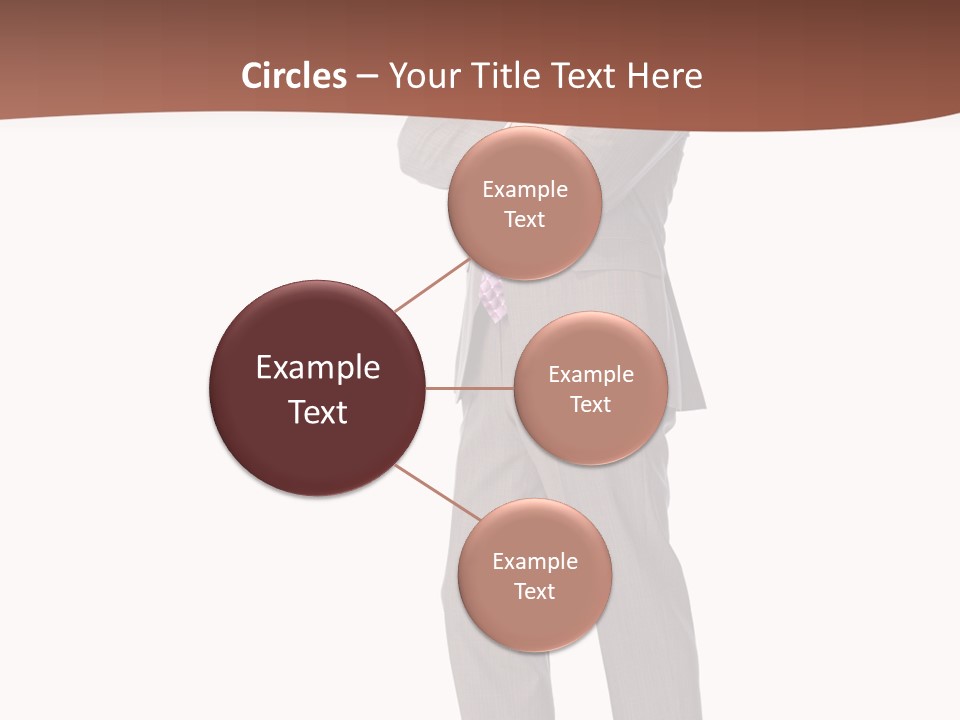 Circles – Your Title Text Here

Example Text

Example Text

Example Text

Example Text